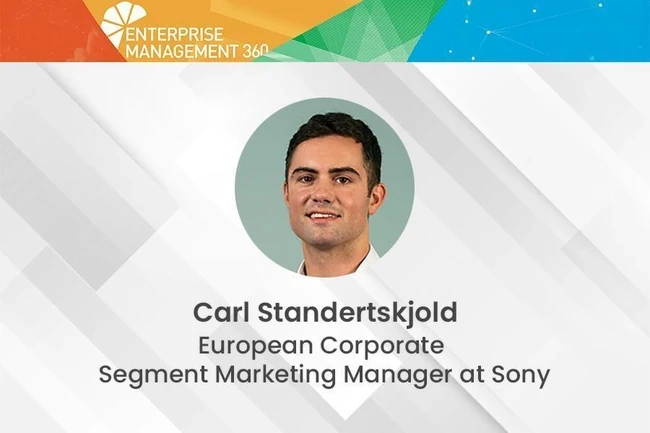 ENTERPRISE MANAGEMENT 360

Carl Standertskjold
European Corporate
Segment Marketing Manager at Sony